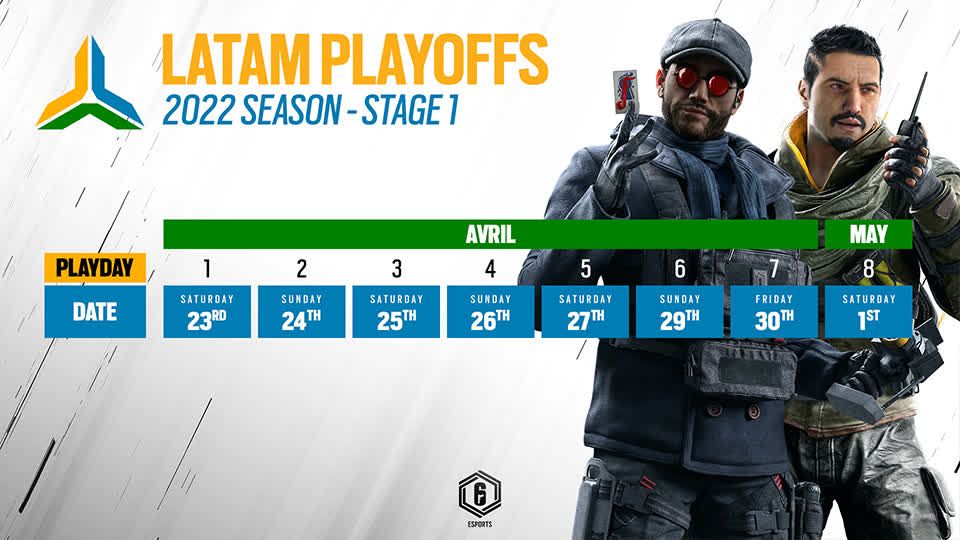 LATAM PLAYOFFS
2022 SEASON - STAGE 1

| | AVRIL | | | | | | | MAY |
|---|---|---|---|---|---|---|---|---|
| PLAYDAY | 1 | 2 | 3 | 4 | 5 | 6 | 7 | 8 |
| DATE | SATURDAY 23RD | SUNDAY 24TH | SATURDAY 25TH | SUNDAY 26TH | SATURDAY 27TH | SUNDAY 29TH | FRIDAY 30TH | SATURDAY 1ST |

6
ESPORTS